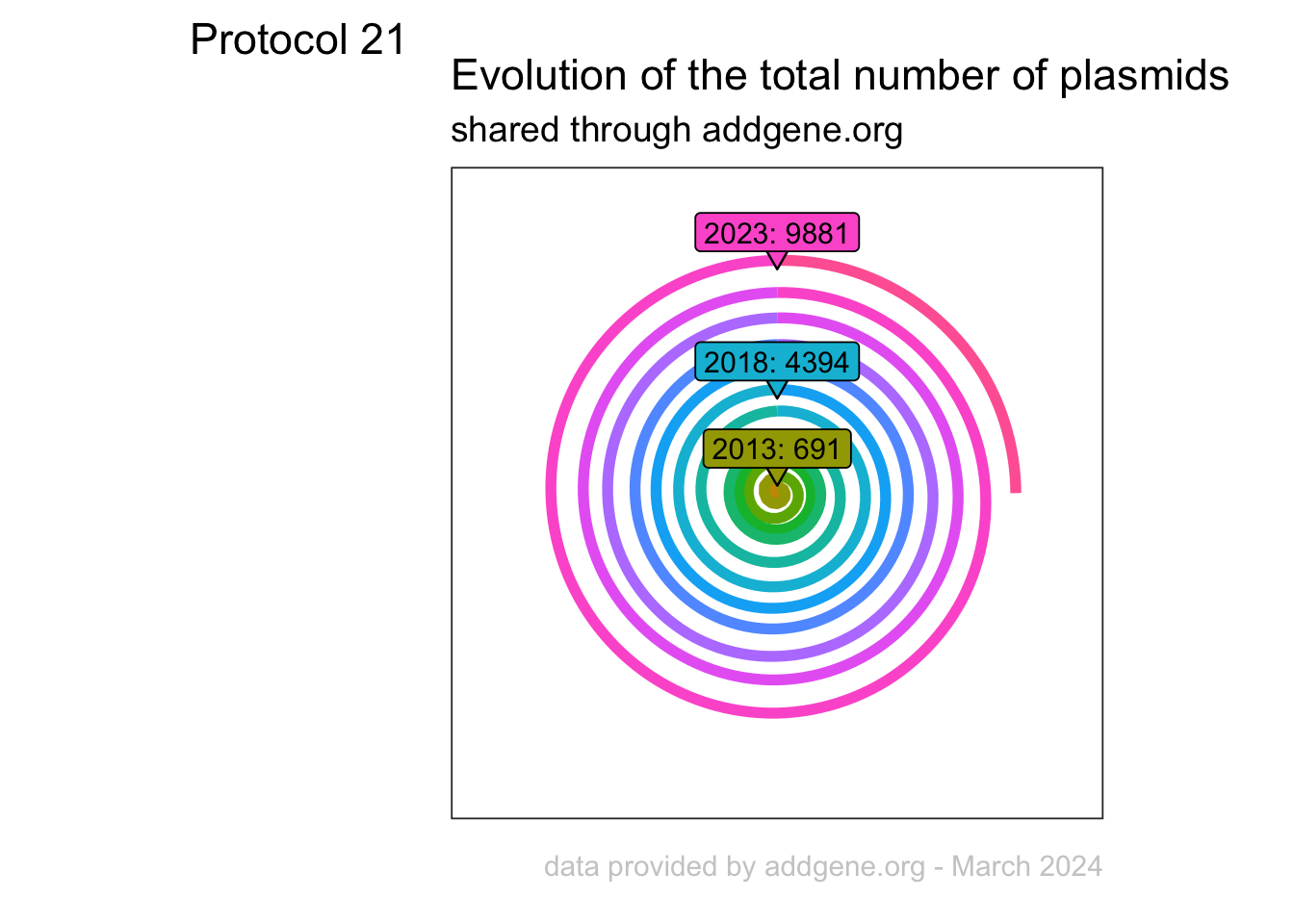 Protocol 21

Evolution of the total number of plasmids
shared through addgene.org

2023: 9881

2018: 4394

2013: 691

data provided by addgene.org - March 2024